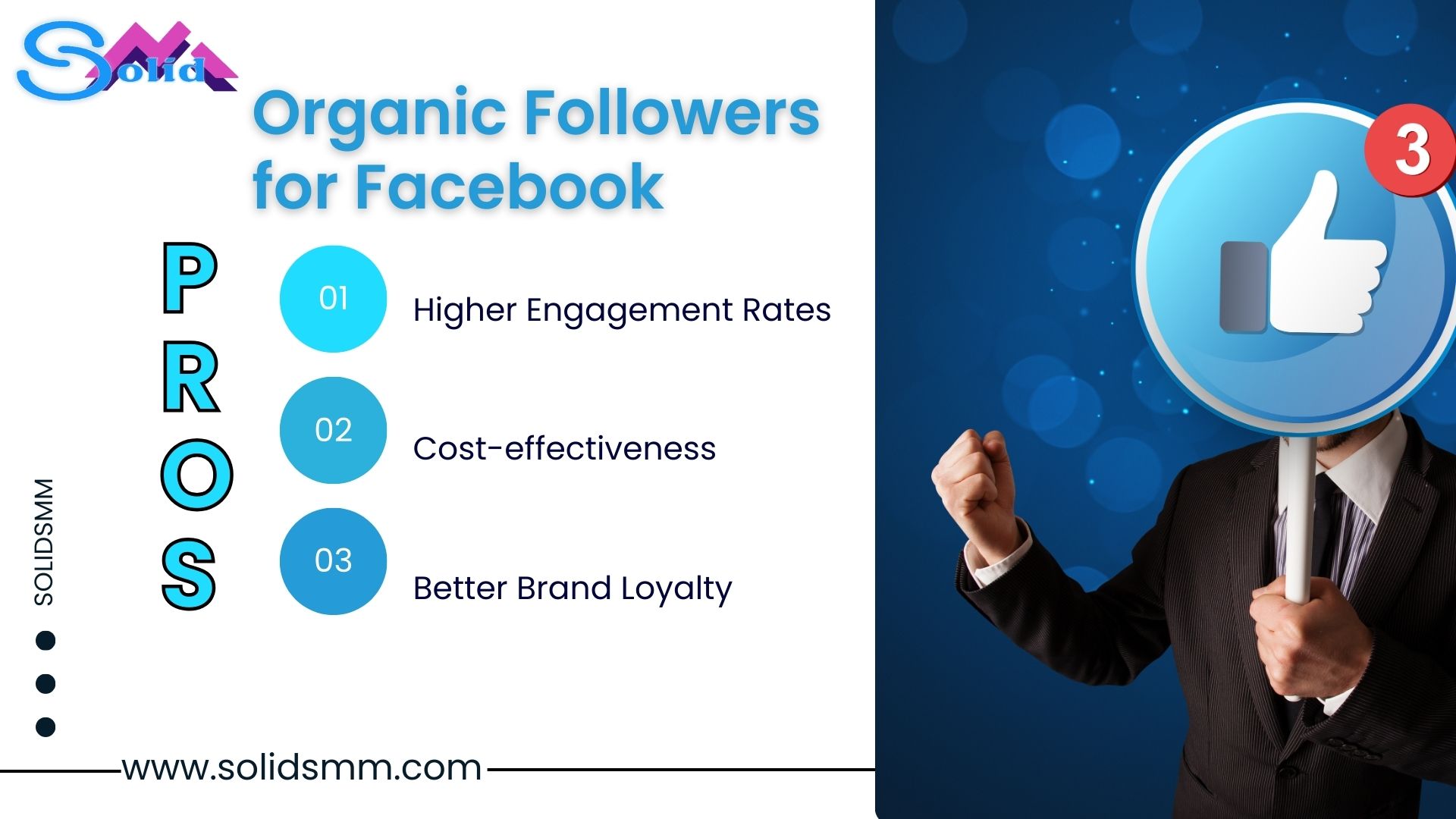 Solid

Organic Followers for Facebook

PROS

01 Higher Engagement Rates

02 Cost-effectiveness

03 Better Brand Loyalty

SOLIDSMM

www.solidsmm.com

3